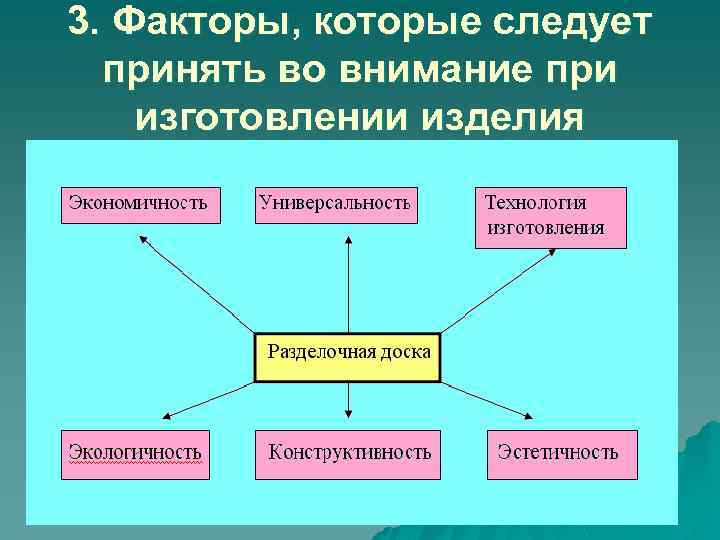 3. Факторы, которые следует принять во внимание при изготовлении изделия

Экономичность

Универсальность

Технология изготовления

Разделочная доска

Экологичность

Конструктивность

Эстетичность